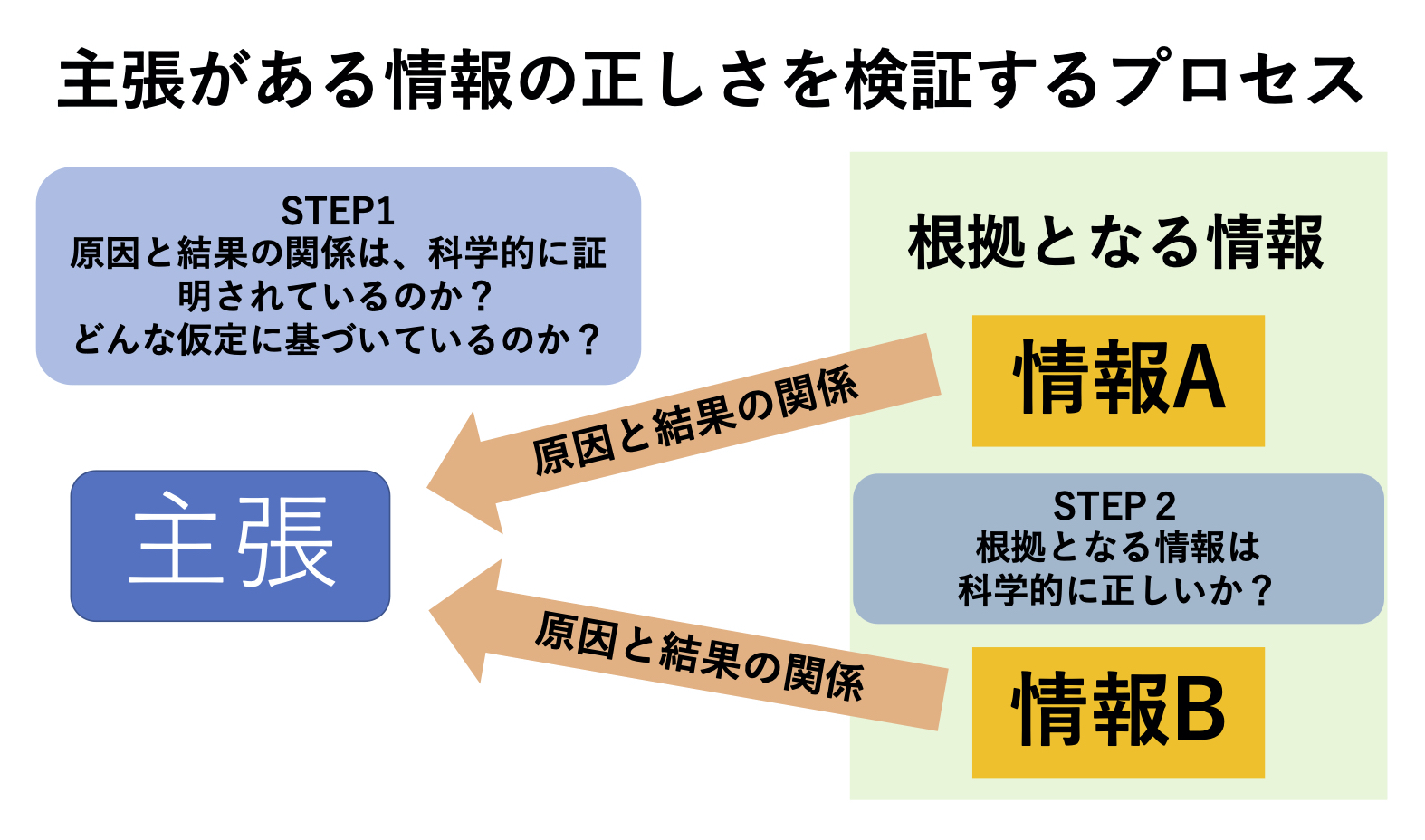 主張がある情報の正しさを検証するプロセス

STEP1
原因と結果の関係は、科学的に証明されているのか？
どんな仮定に基づいているのか？

根拠となる情報

情報A

原因と結果の関係

主張

STEP 2
根拠となる情報は
科学的に正しいか？

原因と結果の関係

情報B